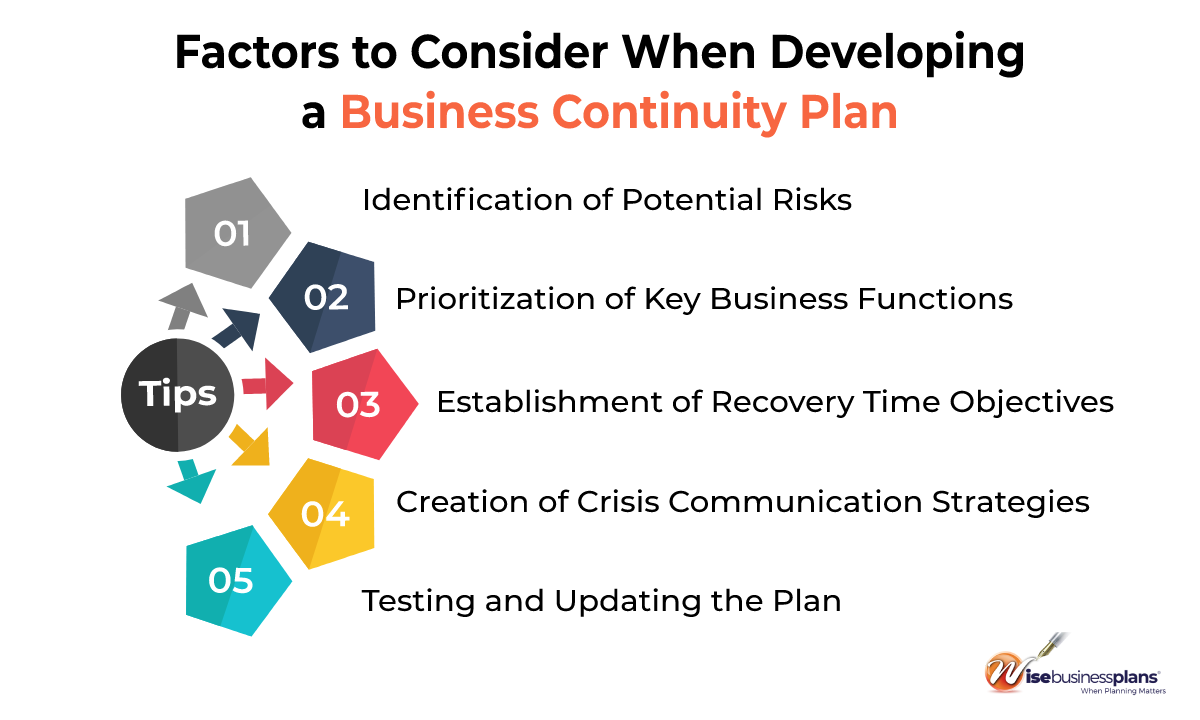 Factors to Consider When Developing a Business Continuity Plan

Tips

01 Identification of Potential Risks

02 Prioritization of Key Business Functions

03 Establishment of Recovery Time Objectives

04 Creation of Crisis Communication Strategies

05 Testing and Updating the Plan

Wisebusinessplans®
When Planning Matters